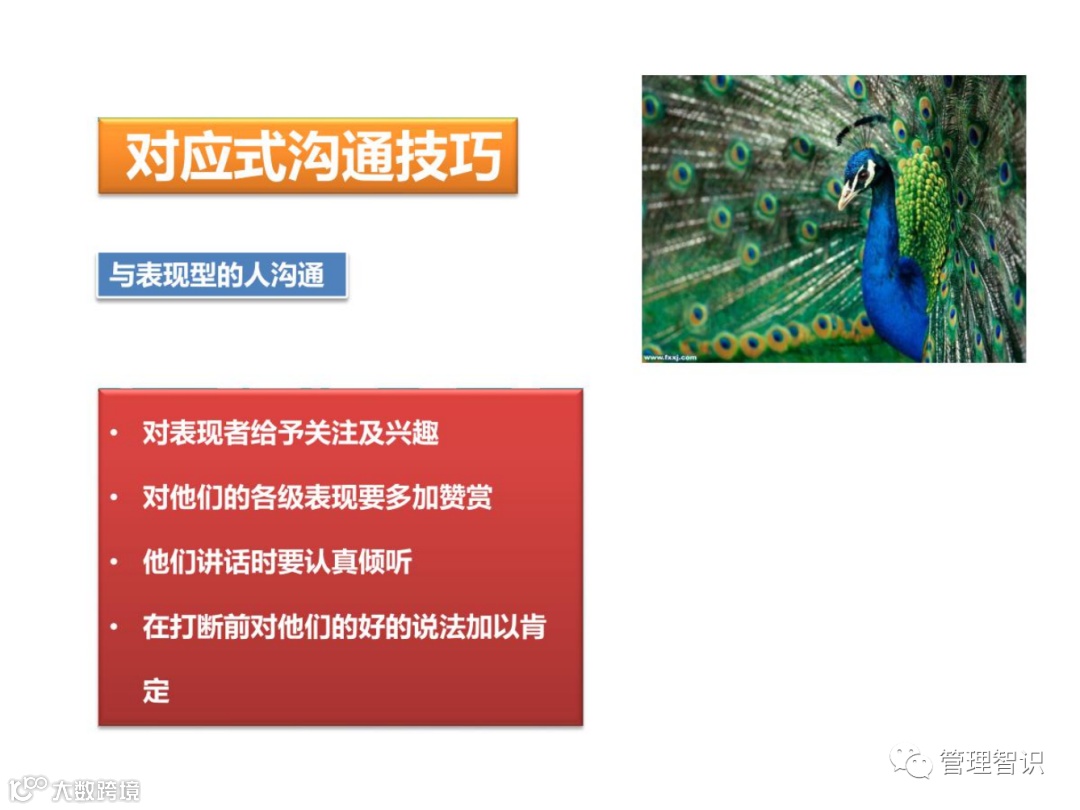 对应式沟通技巧

与表现型的人沟通

www.fxxj.com

• 对表现者给予关注及兴趣
• 对他们的各级表现要多加赞赏
• 他们讲话时要认真倾听
• 在打断前对他们的好的说法加以肯定

管理智识

大数跨境